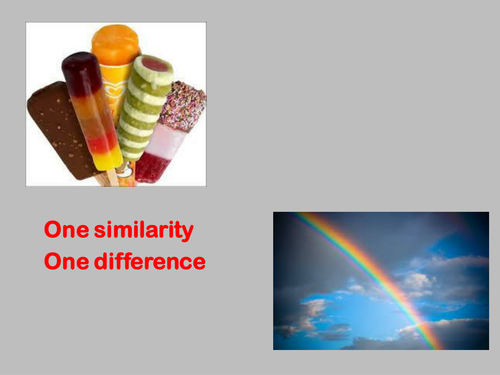 One similarity
One difference